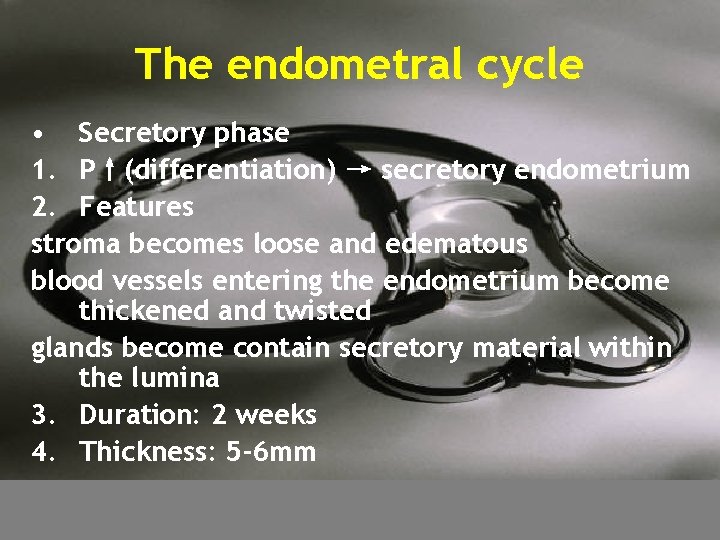 The endometral cycle

• Secretory phase
1. P ↑ (differentiation) → secretory endometrium
2. Features
stroma becomes loose and edematous
blood vessels entering the endometrium become thickened and twisted
glands become contain secretory material within the lumina
3. Duration: 2 weeks
4. Thickness: 5-6mm